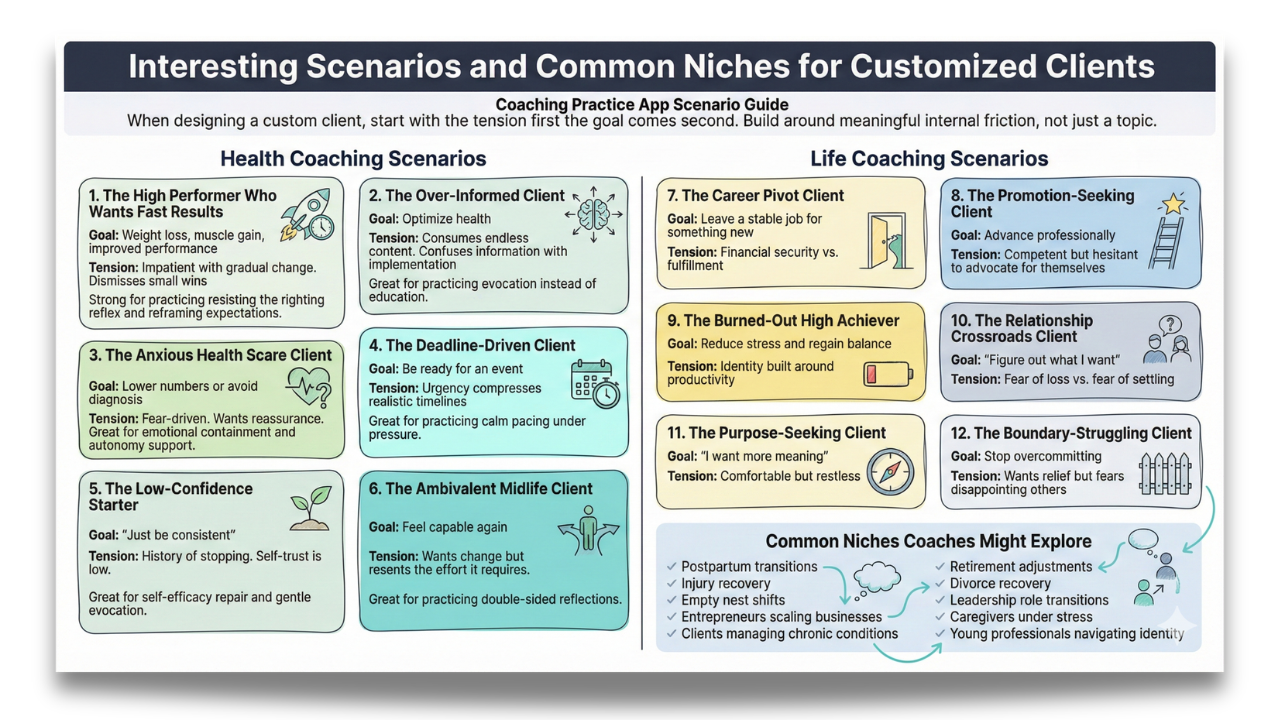 Interesting Scenarios and Common Niches for Customized Clients

Coaching Practice App Scenario Guide
When designing a custom client, start with the tension first the goal comes second. Build around meaningful internal friction, not just a topic.

Health Coaching Scenarios

1. The High Performer Who Wants Fast Results
Goal: Weight loss, muscle gain, improved performance
Tension: Impatient with gradual change. Dismisses small wins
Strong for practicing resisting the righting reflex and reframing expectations.

2. The Over-Informed Client
Goal: Optimize health
Tension: Consumes endless content. Confuses information with implementation
Great for practicing evocation instead of education.

3. The Anxious Health Scare Client
Goal: Lower numbers or avoid diagnosis
Tension: Fear-driven. Wants reassurance. Great for emotional containment and autonomy support.

4. The Deadline-Driven Client
Goal: Be ready for an event
Tension: Urgency compresses realistic timelines
Great for practicing calm pacing under pressure.

5. The Low-Confidence Starter
Goal: "Just be consistent"
Tension: History of stopping. Self-trust is low.
Great for self-efficacy repair and gentle evocation.

6. The Ambivalent Midlife Client
Goal: Feel capable again
Tension: Wants change but resents the effort it requires.
Great for practicing double-sided reflections.

Life Coaching Scenarios

7. The Career Pivot Client
Goal: Leave a stable job for something new
Tension: Financial security vs. fulfillment

8. The Promotion-Seeking Client
Goal: Advance professionally
Tension: Competent but hesitant to advocate for themselves

9. The Burned-Out High Achiever
Goal: Reduce stress and regain balance
Tension: Identity built around productivity

10. The Relationship Crossroads Client
Goal: "Figure out what I want"
Tension: Fear of loss vs. fear of settling

11. The Purpose-Seeking Client
Goal: "I want more meaning"
Tension: Comfortable but restless

12. The Boundary-Struggling Client
Goal: Stop overcommitting
Tension: Wants relief but fears disappointing others

Common Niches Coaches Might Explore
✓ Postpartum transitions
✓ Injury recovery
✓ Empty nest shifts
✓ Entrepreneurs scaling businesses
✓ Clients managing chronic conditions
✓ Retirement adjustments
✓ Divorce recovery
✓ Leadership role transitions
✓ Caregivers under stress
✓ Young professionals navigating identity